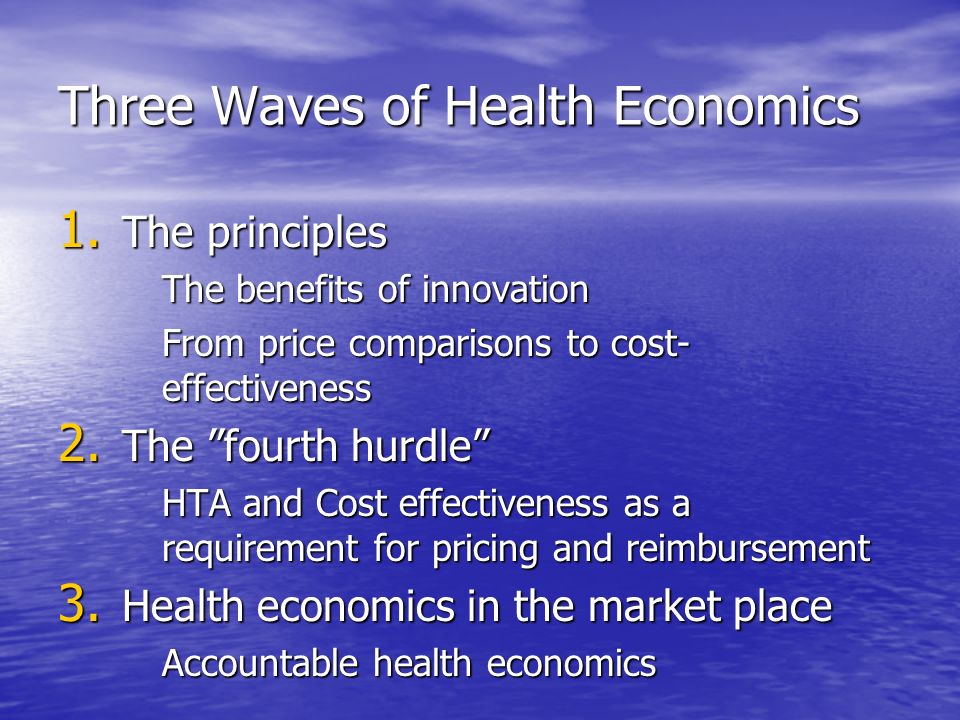 Three Waves of Health Economics

1. The principles

The benefits of innovation

From price comparisons to cost-effectiveness

2. The ”fourth hurdle”

HTA and Cost effectiveness as a requirement for pricing and reimbursement

3. Health economics in the market place

Accountable health economics